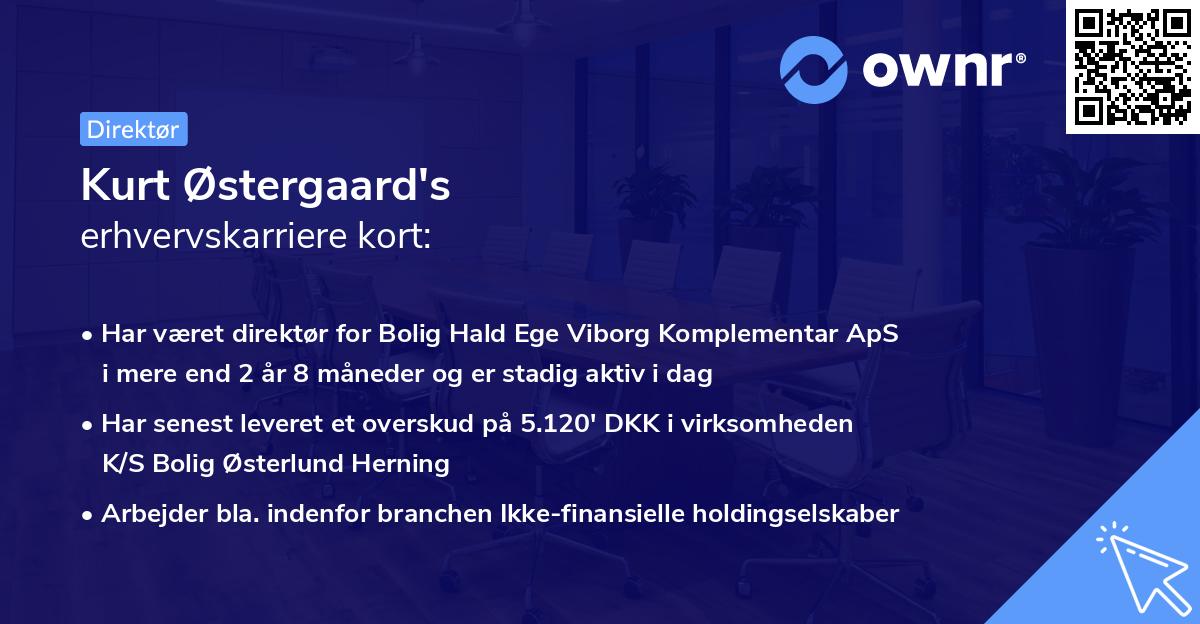 ownr®

Direktør

Kurt Østergaard's
erhvervskarriere kort:

• Har været direktør for Bolig Hald Ege Viborg Komplementar ApS i mere end 2 år 8 måneder og er stadig aktiv i dag
• Har senest leveret et overskud på 5.120' DKK i virksomheden K/S Bolig Østerlund Herning
• Arbejder bla. indenfor branchen Ikke-finansielle holdingselskaber